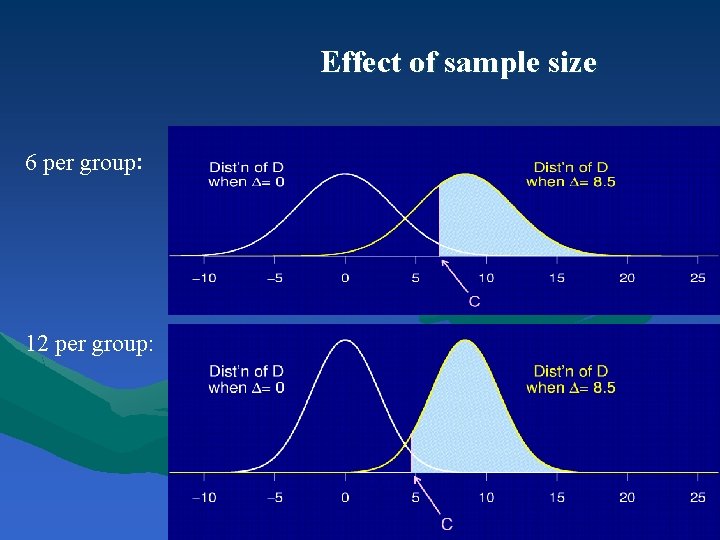 Effect of sample size

6 per group:

Dist'n of D when $\Delta = 0$

Dist'n of D when $\Delta = 8.5$

−10 −5 0 5 10 15 20 25

C

12 per group:

Dist'n of D when $\Delta = 0$

Dist'n of D when $\Delta = 8.5$

−10 −5 0 5 10 15 20 25

C